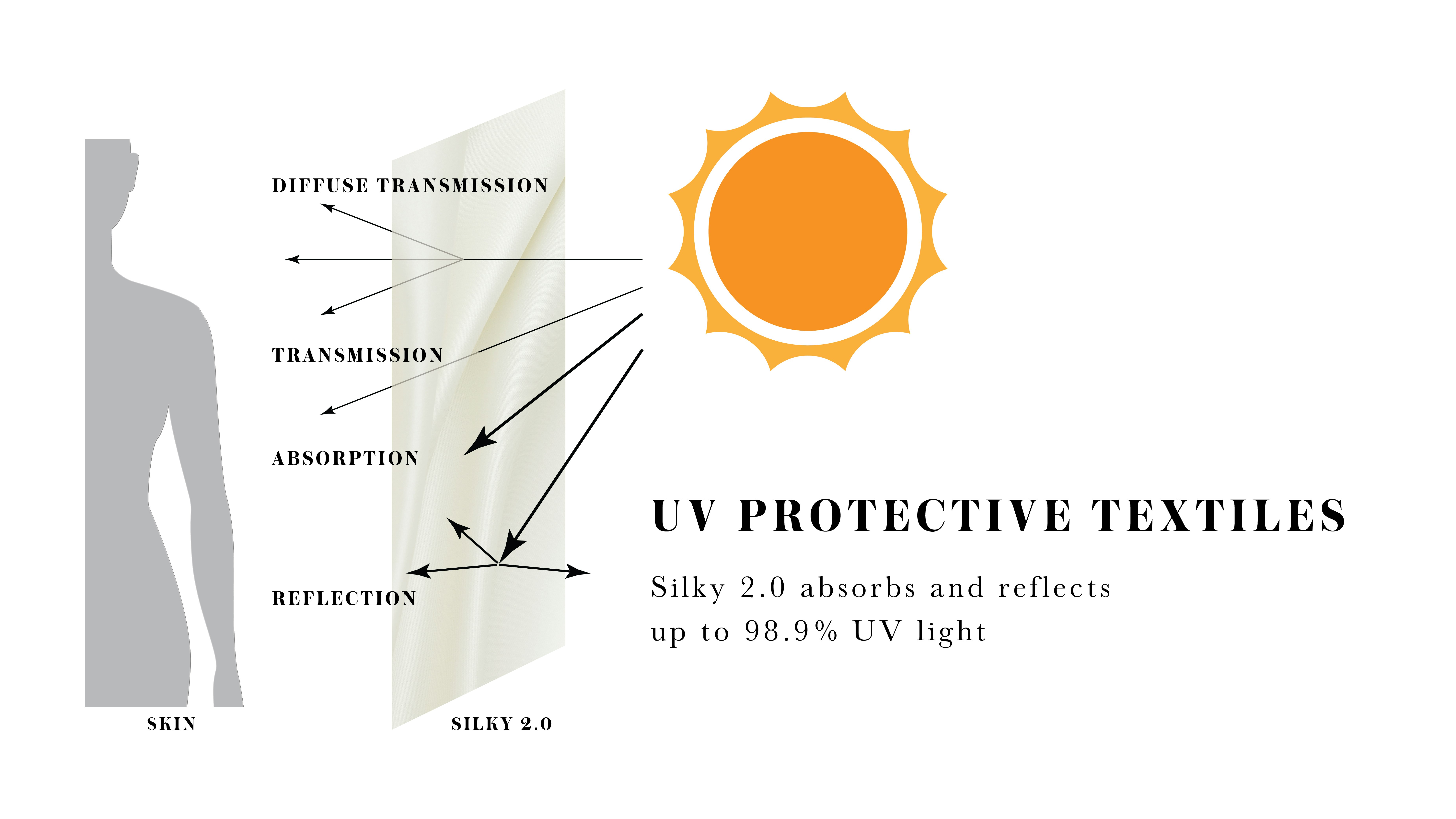 DIFFUSE TRANSMISSION

TRANSMISSION

ABSORPTION

REFLECTION

SKIN

SILKY 2.0

UV PROTECTIVE TEXTILES

Silky 2.0 absorbs and reflects up to 98.9% UV light